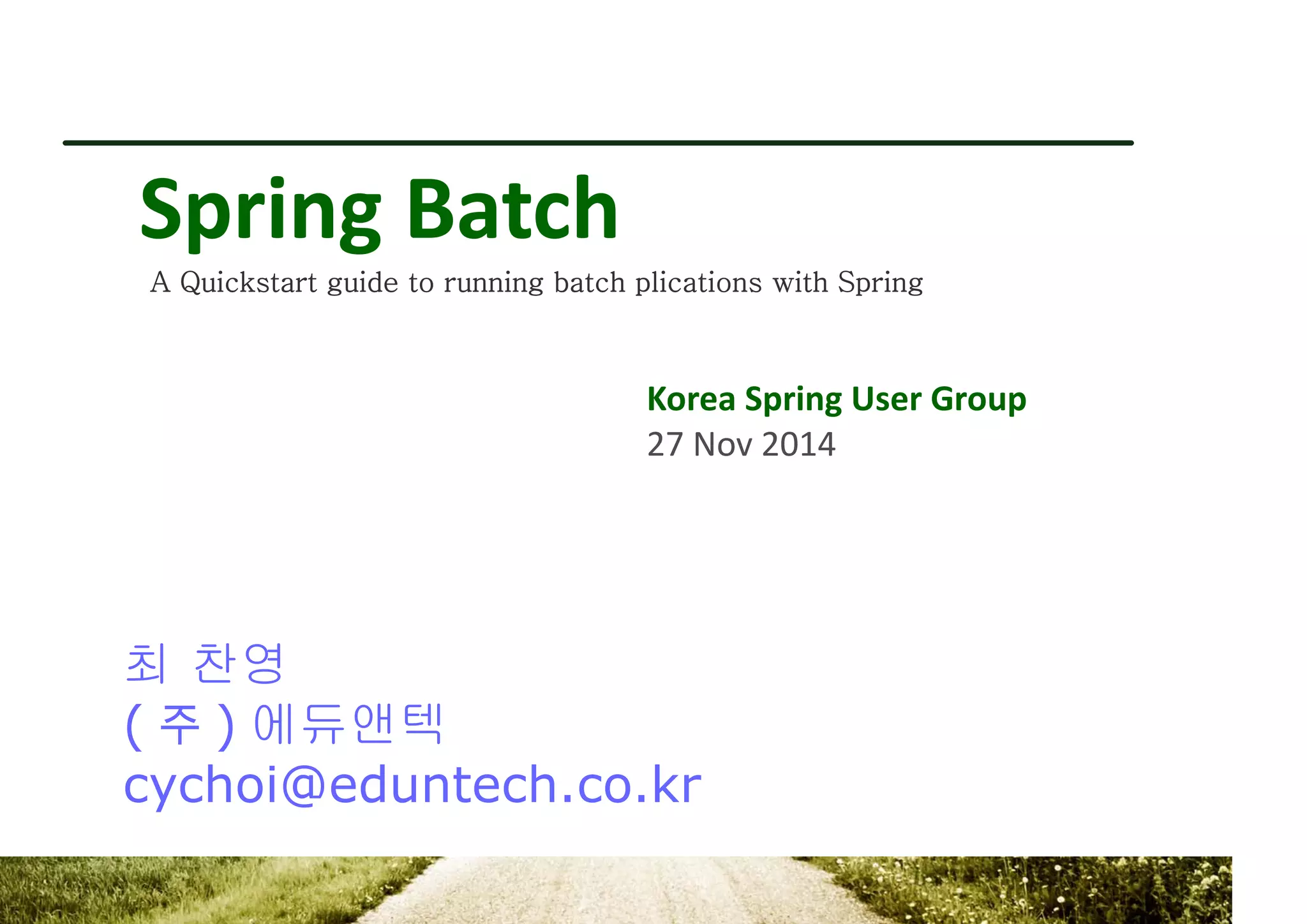 Spring Batch

A Quickstart guide to running batch plications with Spring

Korea Spring User Group
27 Nov 2014

최 찬영
( 주 ) 에듀앤텍
cychoi@eduntech.co.kr